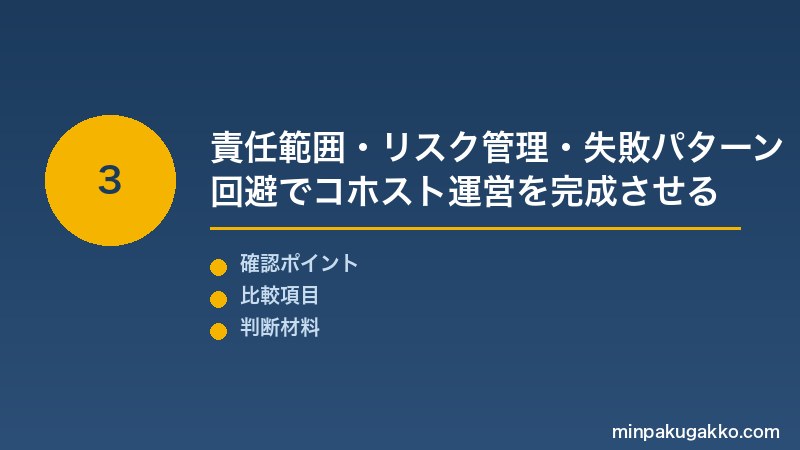 3

責任範囲・リスク管理・失敗パターン回避でコホスト運営を完成させる

確認ポイント
比較項目
判断材料

minpakugakko.com